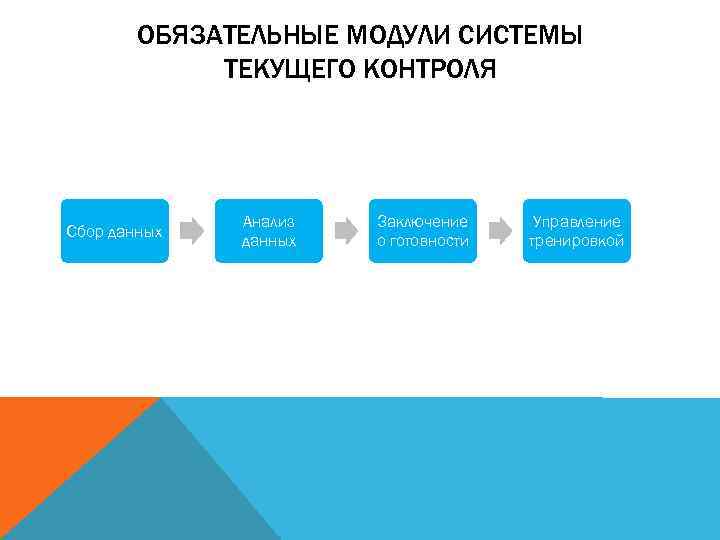 ОБЯЗАТЕЛЬНЫЕ МОДУЛИ СИСТЕМЫ ТЕКУЩЕГО КОНТРОЛЯ

Сбор данных

Анализ данных

Заключение о готовности

Управление тренировкой